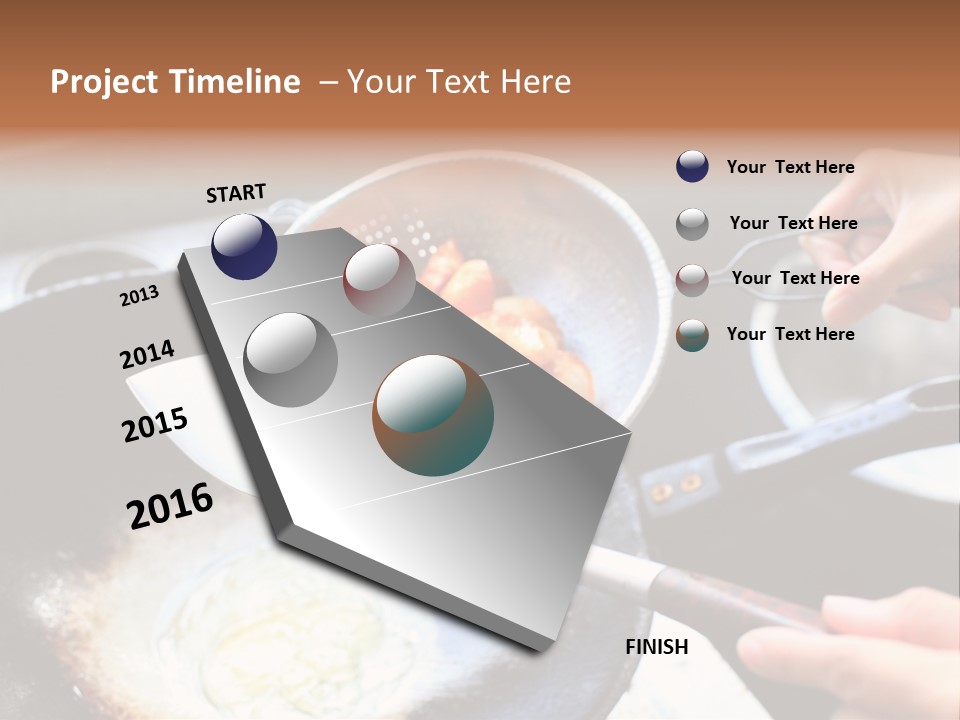 Project Timeline – Your Text Here

START

2013

2014

2015

2016

FINISH

Your Text Here

Your Text Here

Your Text Here

Your Text Here